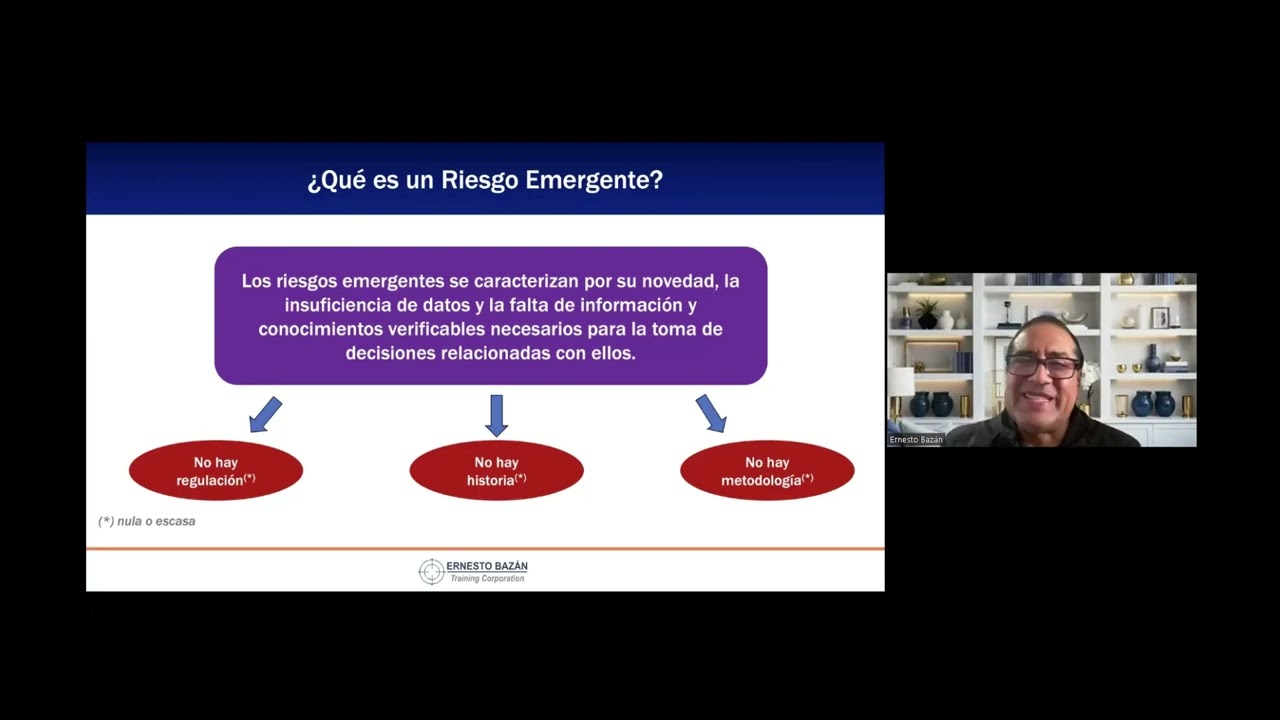 ¿Qué es un Riesgo Emergente?

Los riesgos emergentes se caracterizan por su novedad, la insuficiencia de datos y la falta de información y conocimientos verificables necesarios para la toma de decisiones relacionadas con ellos.

No hay regulación$^{(*)}$

No hay historia$^{(*)}$

No hay metodología$^{(*)}$

(*) nula o escasa

ERNESTO BAZÁN
Training Corporation

Ernesto Bazán